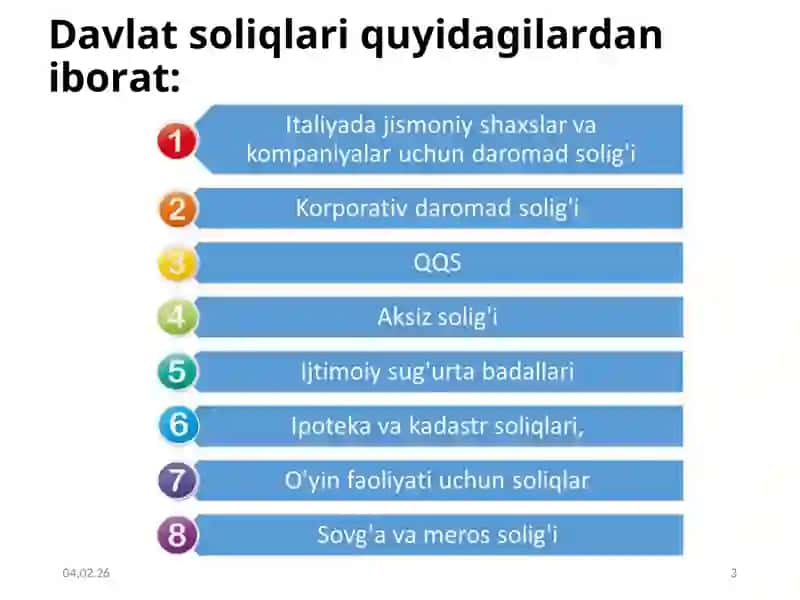 Davlat soliqlari quyidagilardan iborat:

1 Italiyada jismoniy shaxslar va kompaniyalar uchun daromad solig'i

2 Korporativ daromad solig'i

3 QQS

4 Aksiz solig'i

5 Ijtimoiy sug'urta badallari

6 Ipoteka va kadastr soliqlari,

7 O'yin faoliyati uchun soliqlar

8 Sovg'a va meros solig'i

04.02.26

3